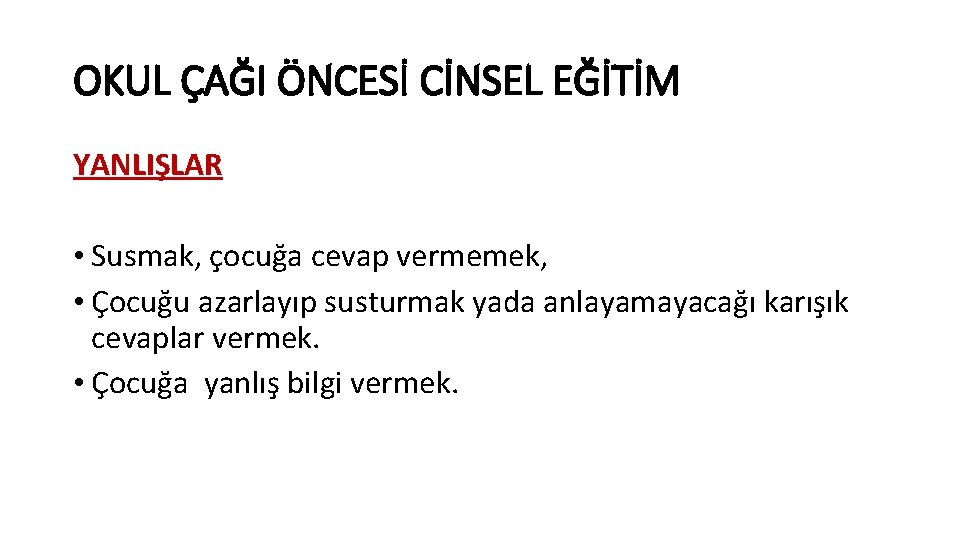 OKUL ÇAĞI ÖNCESİ CİNSEL EĞİTİM

YANLIŞLAR

• Susmak, çocuğa cevap vermemek,
• Çocuğu azarlayıp susturmak yada anlayamayacağı karışık cevaplar vermek.
• Çocuğa yanlış bilgi vermek.